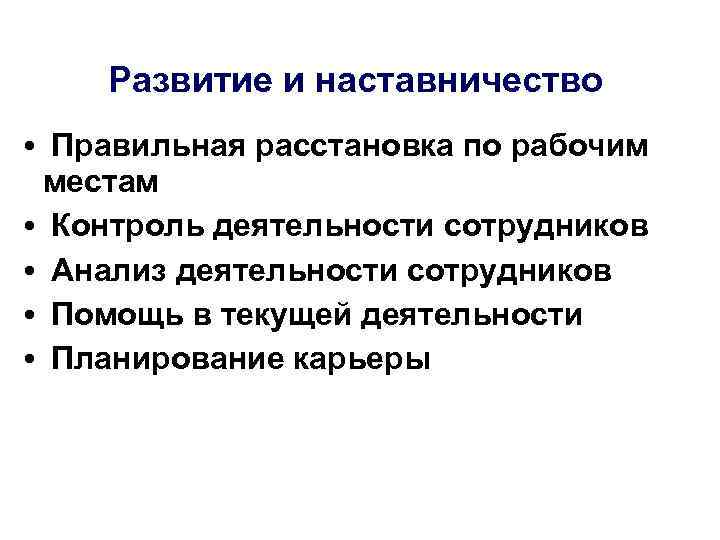 Развитие и наставничество

• Правильная расстановка по рабочим местам
• Контроль деятельности сотрудников
• Анализ деятельности сотрудников
• Помощь в текущей деятельности
• Планирование карьеры